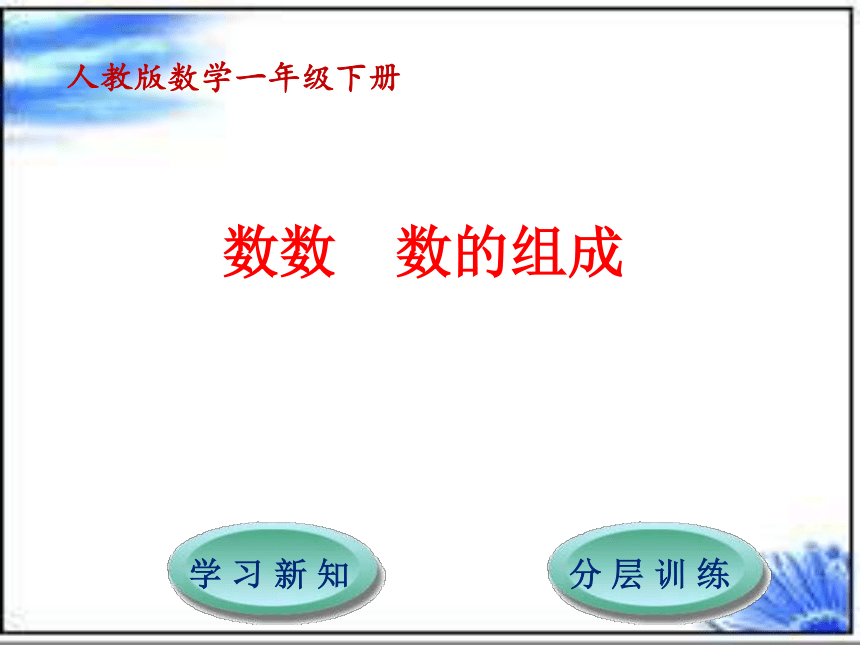 人教版数学一年级下册

数数　数的组成

学习新知

分层训练